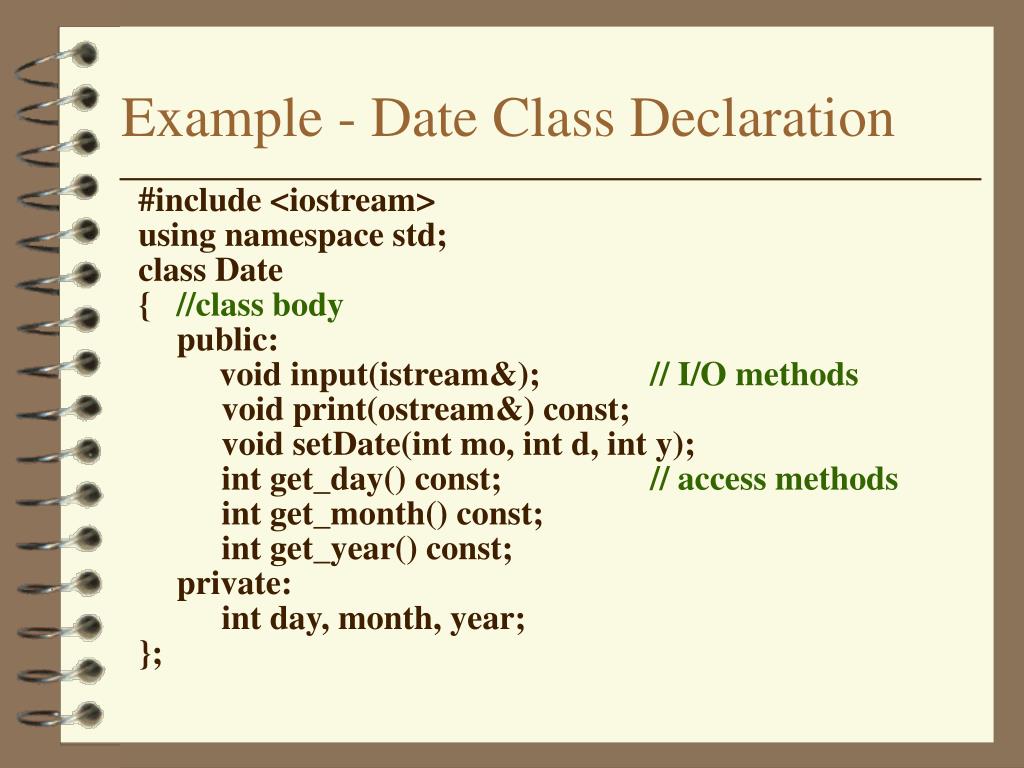 Example - Date Class Declaration

#include <iostream>
using namespace std;
class Date
{ //class body
public:
void input(istream&); // I/O methods
void print(ostream&) const;
void setDate(int mo, int d, int y);
int get_day() const; // access methods
int get_month() const;
int get_year() const;
private:
int day, month, year;
};